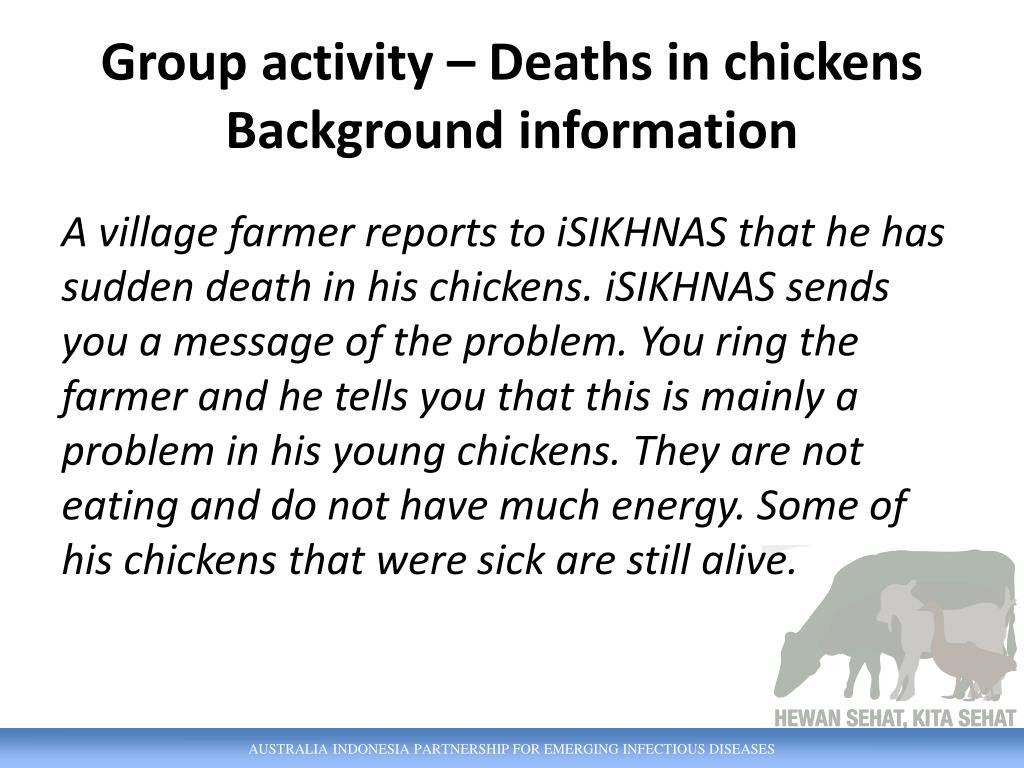 Group activity – Deaths in chickens
Background information

A village farmer reports to iSIKHNAS that he has sudden death in his chickens. iSIKHNAS sends you a message of the problem. You ring the farmer and he tells you that this is mainly a problem in his young chickens. They are not eating and do not have much energy. Some of his chickens that were sick are still alive.

HEWAN SEHAT, KITA SEHAT

AUSTRALIA INDONESIA PARTNERSHIP FOR EMERGING INFECTIOUS DISEASES